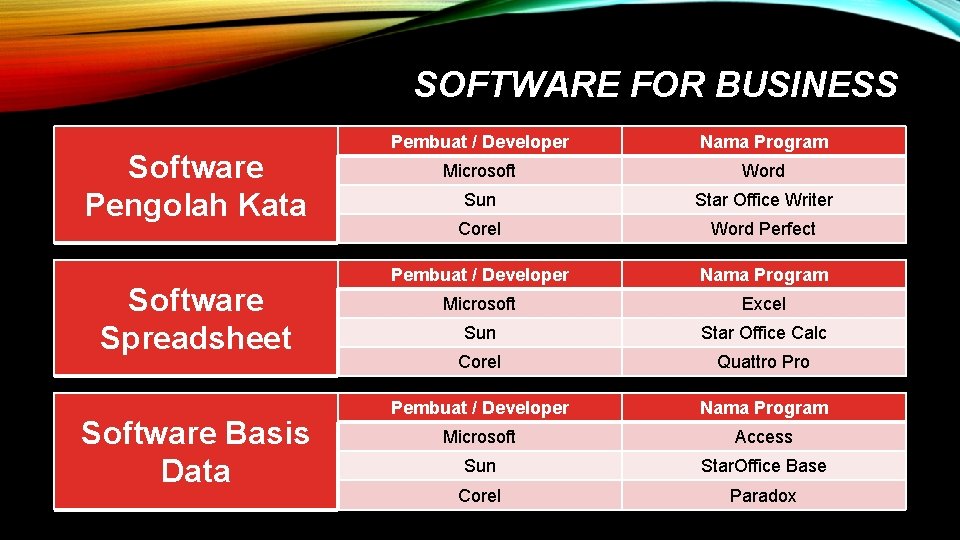 SOFTWARE FOR BUSINESS

Software Pengolah Kata

| Pembuat / Developer | Nama Program |
|---|---|
| Microsoft | Word |
| Sun | Star Office Writer |
| Corel | Word Perfect |

Software Spreadsheet

| Pembuat / Developer | Nama Program |
|---|---|
| Microsoft | Excel |
| Sun | Star Office Calc |
| Corel | Quattro Pro |

Software Basis Data

| Pembuat / Developer | Nama Program |
|---|---|
| Microsoft | Access |
| Sun | StarOffice Base |
| Corel | Paradox |